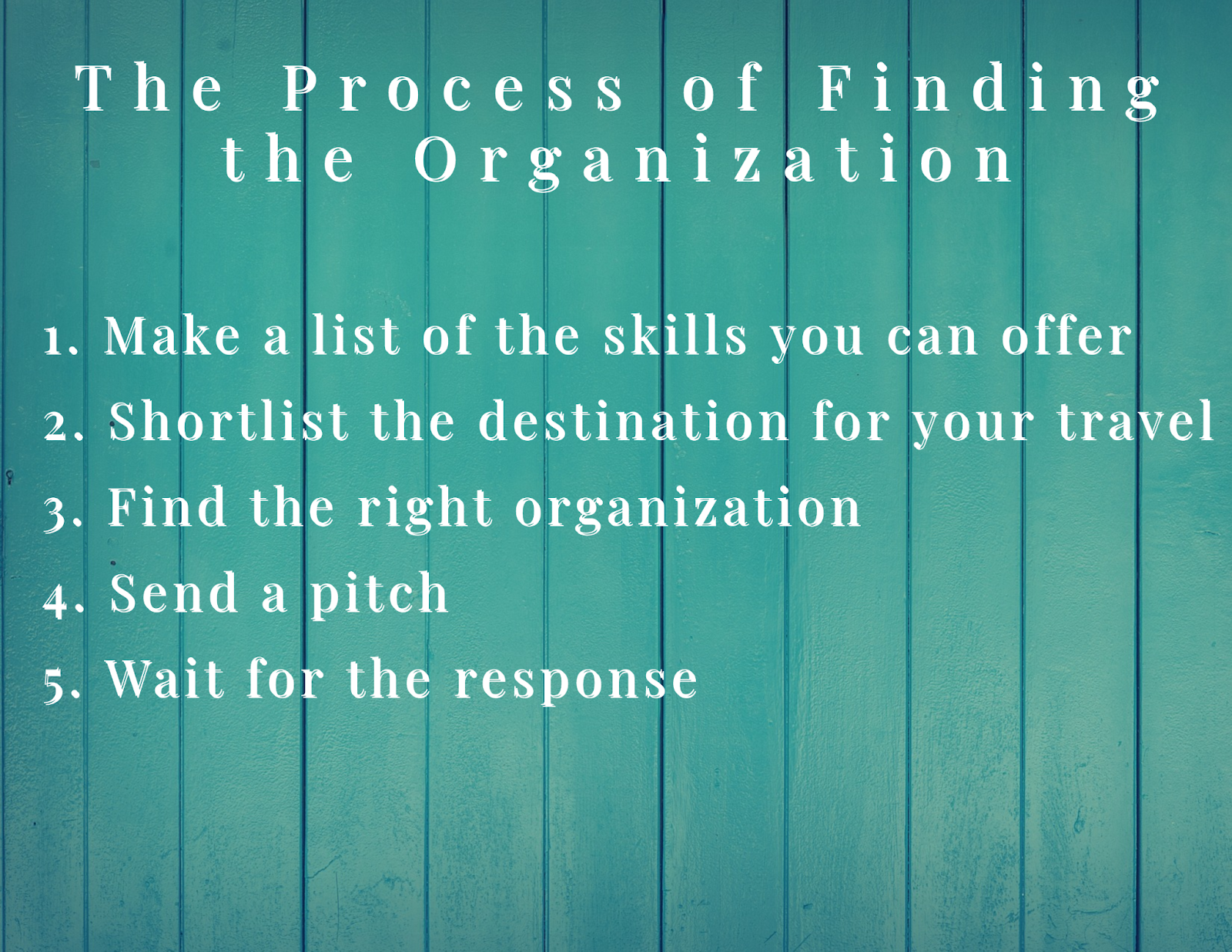 The Process of Finding the Organization

1. Make a list of the skills you can offer
2. Shortlist the destination for your travel
3. Find the right organization
4. Send a pitch
5. Wait for the response